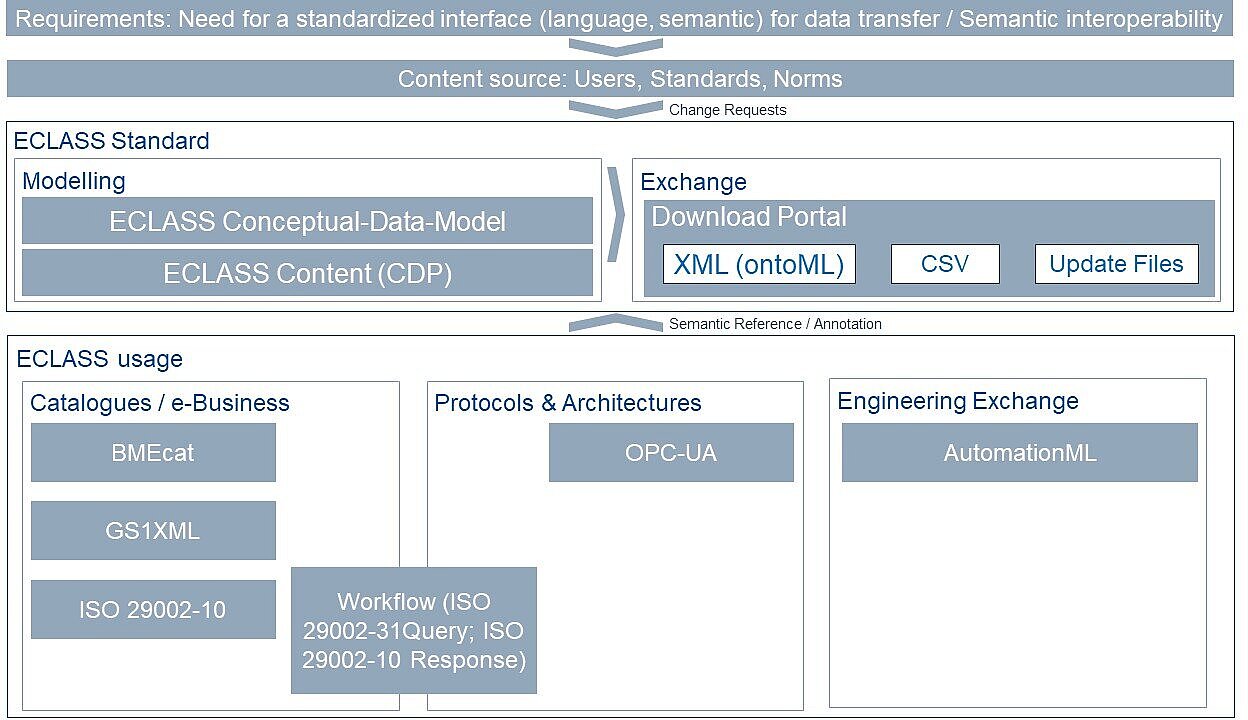 Requirements: Need for a standardized interface (language, semantic) for data transfer / Semantic interoperability

Content source: Users, Standards, Norms

Change Requests

ECLASS Standard

Modelling

ECLASS Conceptual-Data-Model

ECLASS Content (CDP)

Exchange

Download Portal

XML (ontoML)

CSV

Update Files

Semantic Reference / Annotation

ECLASS usage

Catalogues / e-Business

BMEcat

GS1XML

ISO 29002-10

Workflow (ISO 29002-31Query; ISO 29002-10 Response)

Protocols & Architectures

OPC-UA

Engineering Exchange

AutomationML